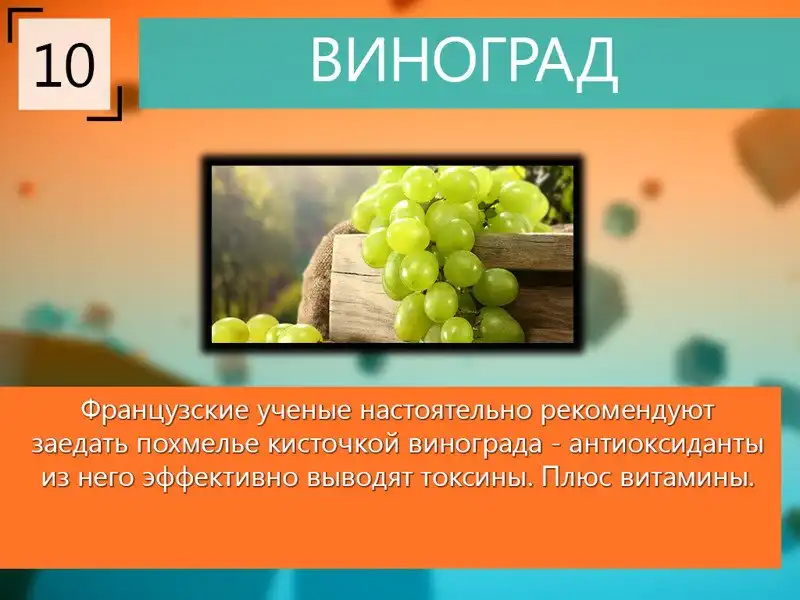 10

ВИНОГРАД

Французские ученые настоятельно рекомендуют заедать похмелье кисточкой винограда - антиоксиданты из него эффективно выводят токсины. Плюс витамины.